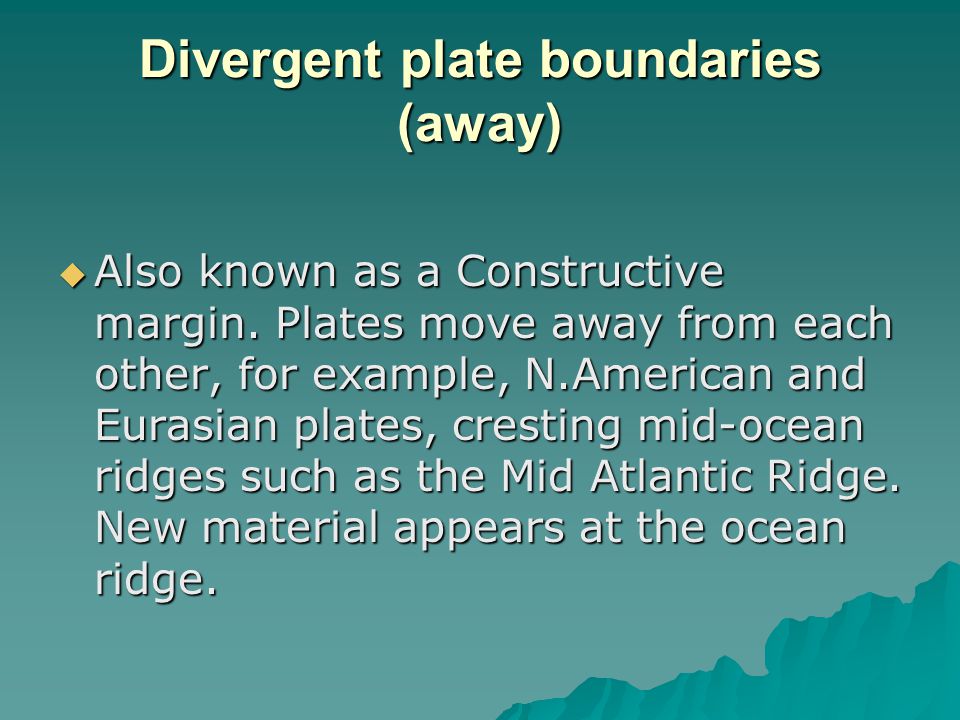 Divergent plate boundaries (away)

Also known as a Constructive margin. Plates move away from each other, for example, N.American and Eurasian plates, cresting mid-ocean ridges such as the Mid Atlantic Ridge. New material appears at the ocean ridge.